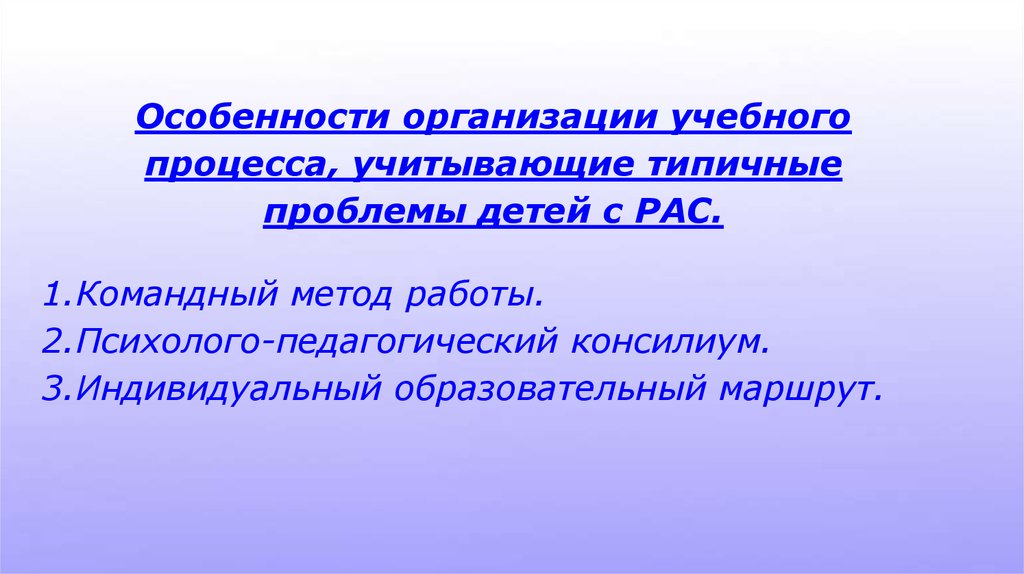 Особенности организации учебного процесса, учитывающие типичные проблемы детей с РАС.

1.Командный метод работы.
2.Психолого-педагогический консилиум.
3.Индивидуальный образовательный маршрут.